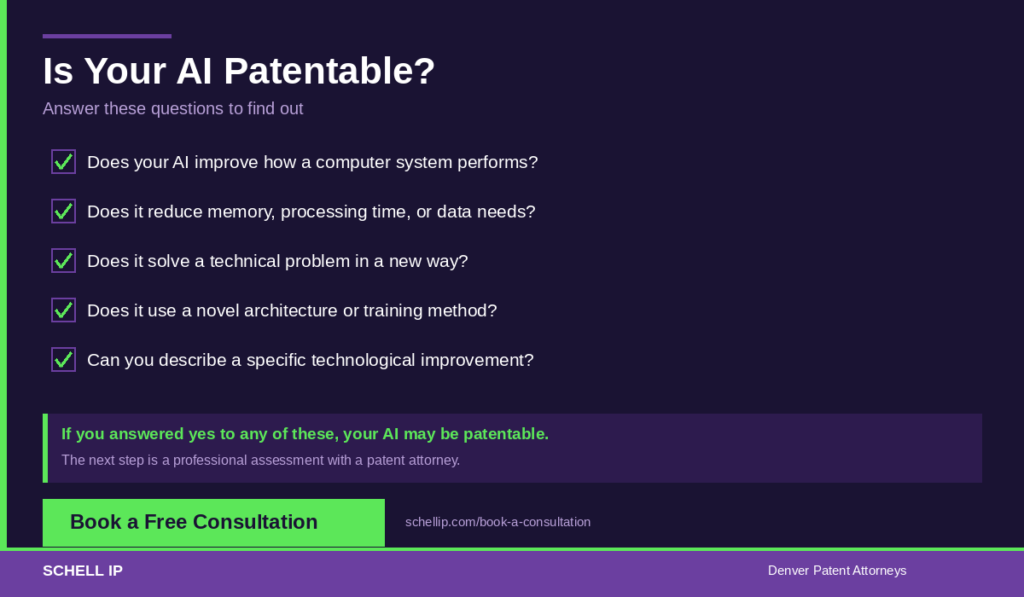 Is Your AI Patentable?

Answer these questions to find out

Does your AI improve how a computer system performs?

Does it reduce memory, processing time, or data needs?

Does it solve a technical problem in a new way?

Does it use a novel architecture or training method?

Can you describe a specific technological improvement?

If you answered yes to any of these, your AI may be patentable.

The next step is a professional assessment with a patent attorney.

Book a Free Consultation

schellip.com/book-a-consultation

SCHELL IP

Denver Patent Attorneys